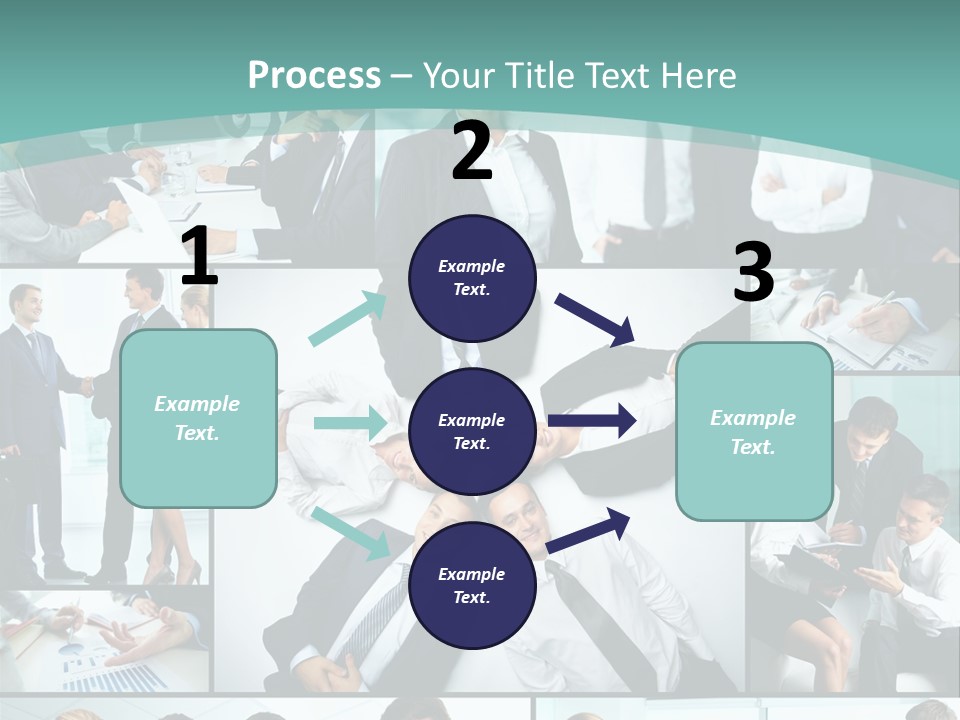 Process – Your Title Text Here

1

Example Text.

2

Example Text.

Example Text.

Example Text.

3

Example Text.